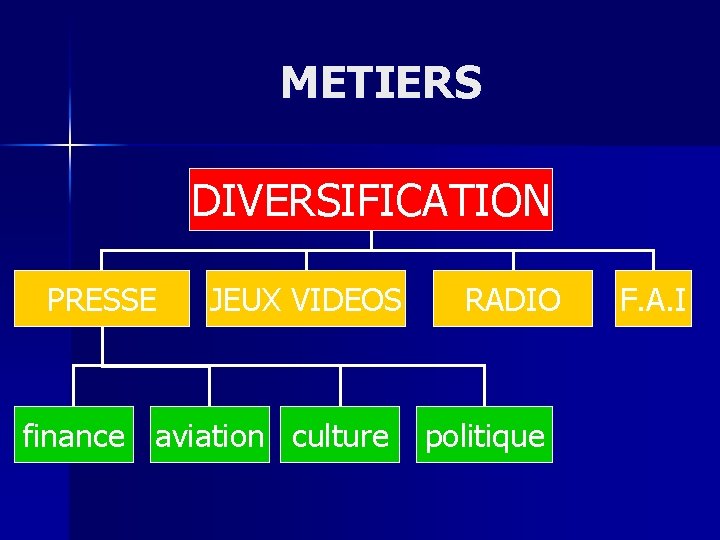 METIERS

DIVERSIFICATION

PRESSE

JEUX VIDEOS

RADIO

F.A.I

finance

aviation

culture

politique